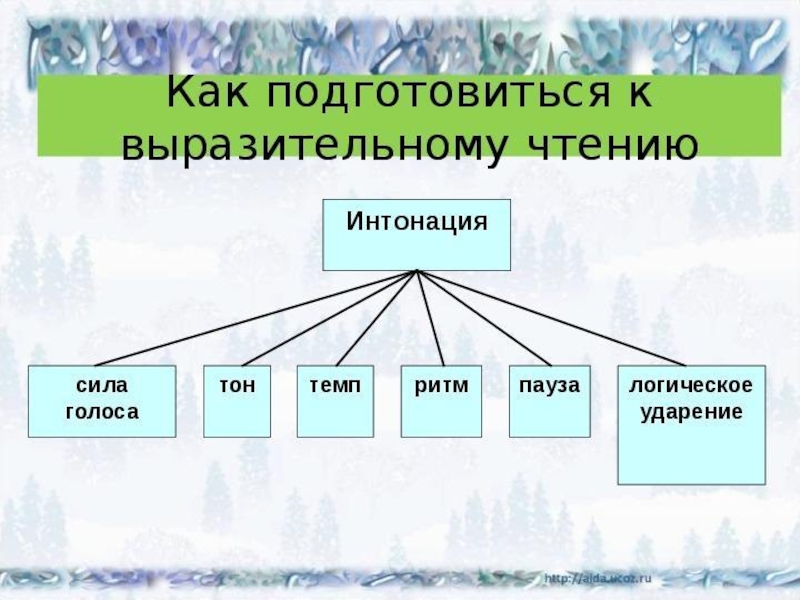 Как подготовиться к выразительному чтению

Интонация

сила голоса

тон

темп

ритм

пауза

логическое ударение

http://aida.ucoz.ru